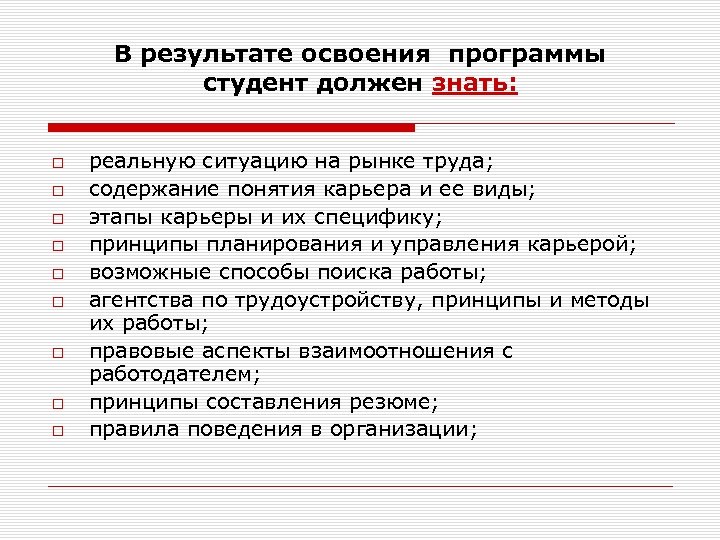 В результате освоения программы студент должен знать:

□ реальную ситуацию на рынке труда;
□ содержание понятия карьера и ее виды;
□ этапы карьеры и их специфику;
□ принципы планирования и управления карьерой;
□ возможные способы поиска работы;
□ агентства по трудоустройству, принципы и методы их работы;
□ правовые аспекты взаимоотношения с работодателем;
□ принципы составления резюме;
□ правила поведения в организации;